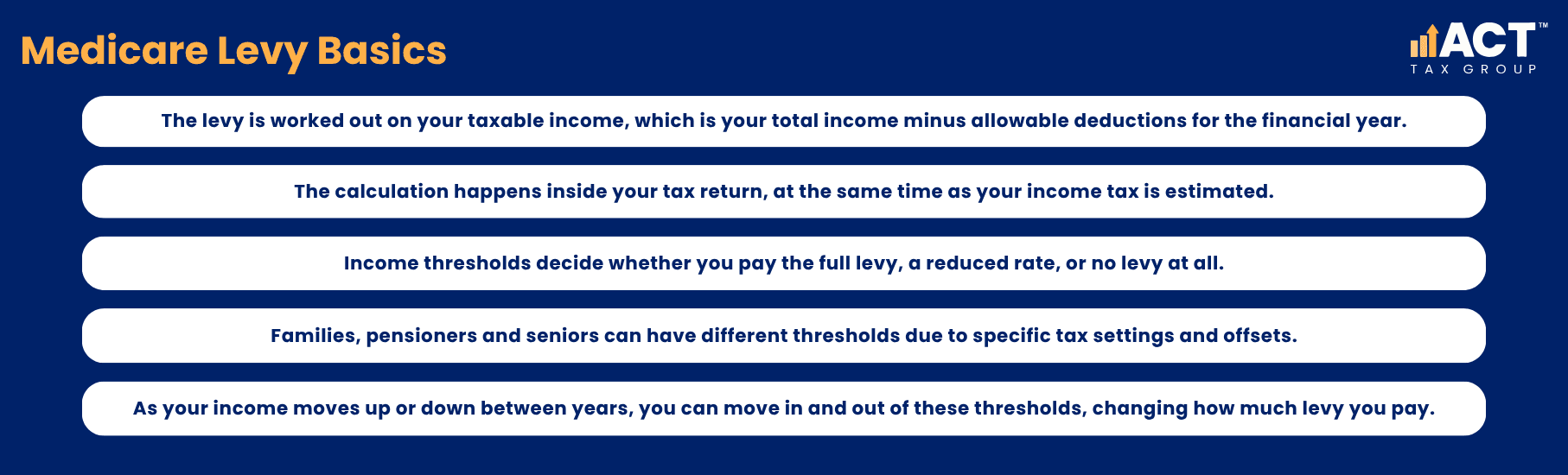 Medicare Levy Basics

ACT™
TAX GROUP

The levy is worked out on your taxable income, which is your total income minus allowable deductions for the financial year.

The calculation happens inside your tax return, at the same time as your income tax is estimated.

Income thresholds decide whether you pay the full levy, a reduced rate, or no levy at all.

Families, pensioners and seniors can have different thresholds due to specific tax settings and offsets.

As your income moves up or down between years, you can move in and out of these thresholds, changing how much levy you pay.